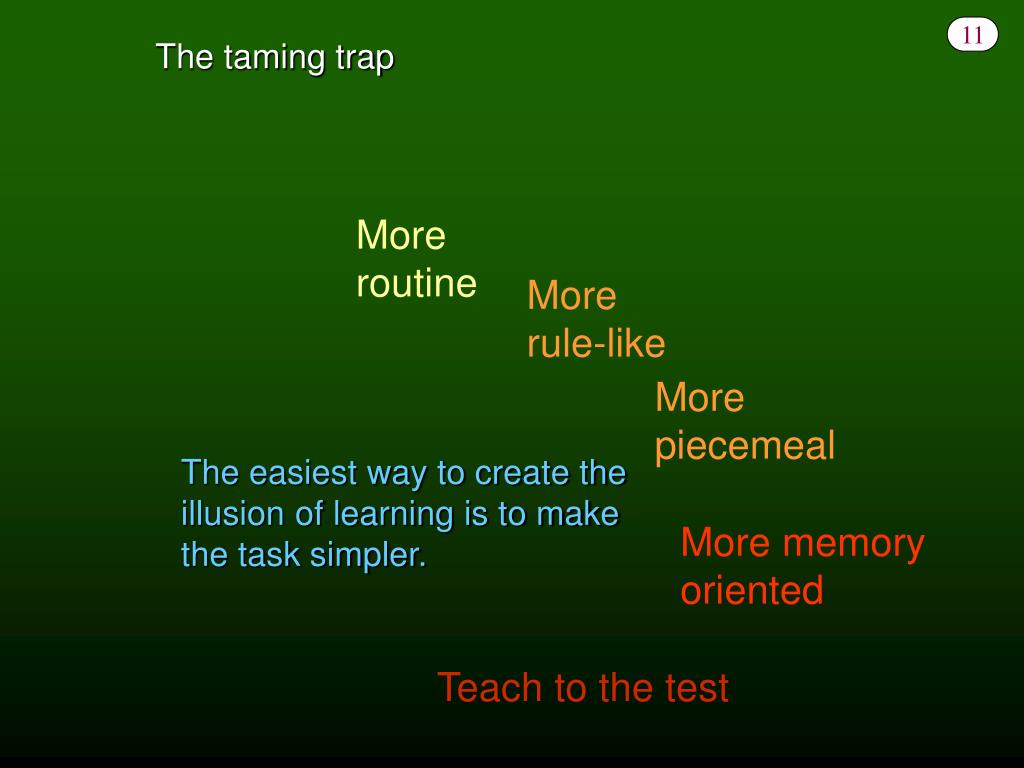 11

The taming trap

More routine

More rule-like

More piecemeal

The easiest way to create the illusion of learning is to make the task simpler.

More memory oriented

Teach to the test